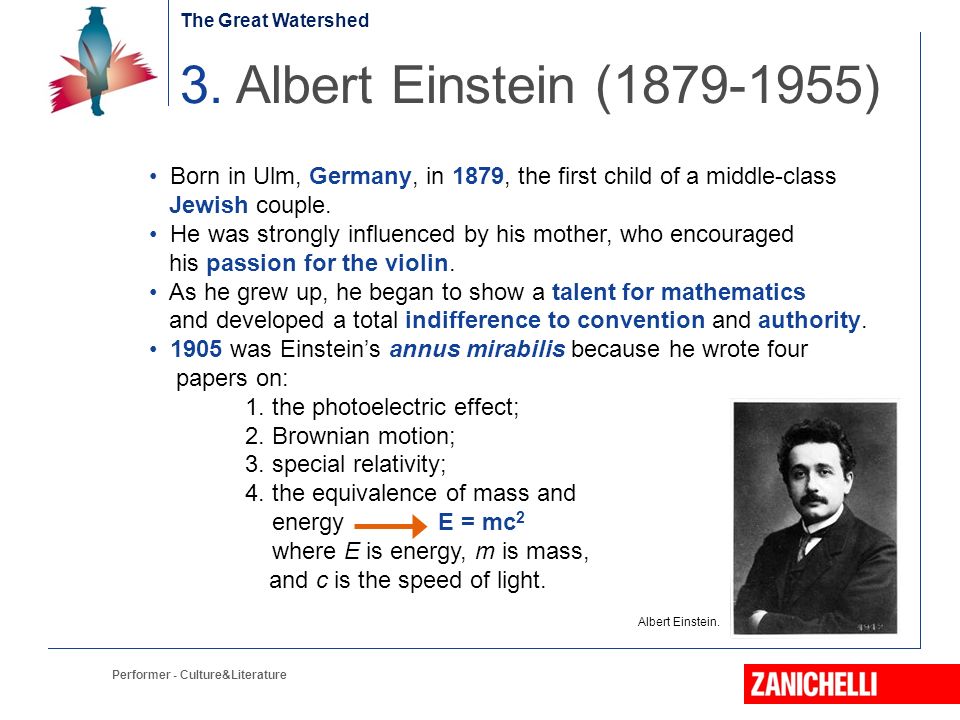 The Great Watershed

3. Albert Einstein (1879-1955)

• Born in Ulm, Germany, in 1879, the first child of a middle-class Jewish couple.
• He was strongly influenced by his mother, who encouraged his passion for the violin.
• As he grew up, he began to show a talent for mathematics and developed a total indifference to convention and authority.
• 1905 was Einstein's annus mirabilis because he wrote four papers on:
1. the photoelectric effect;
2. Brownian motion;
3. special relativity;
4. the equivalence of mass and energy $E = mc^2$ where $E$ is energy, $m$ is mass, and $c$ is the speed of light.

Albert Einstein.

Performer - Culture&Literature

ZANICHELLI